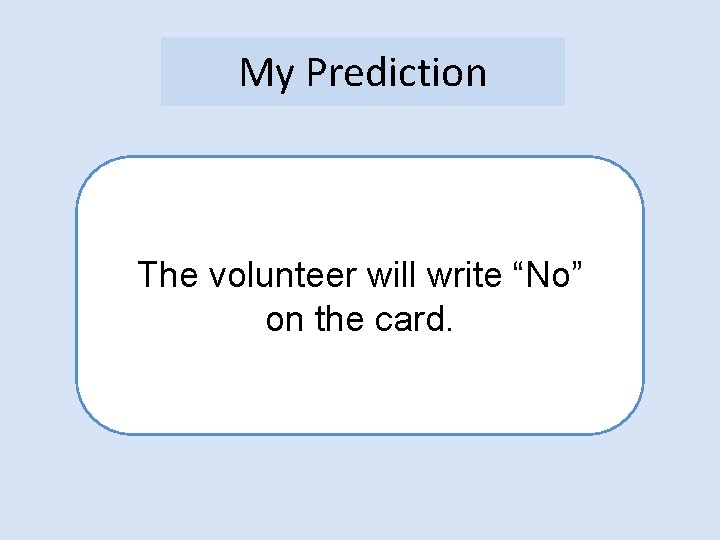 My Prediction

The volunteer will write “No” on the card.